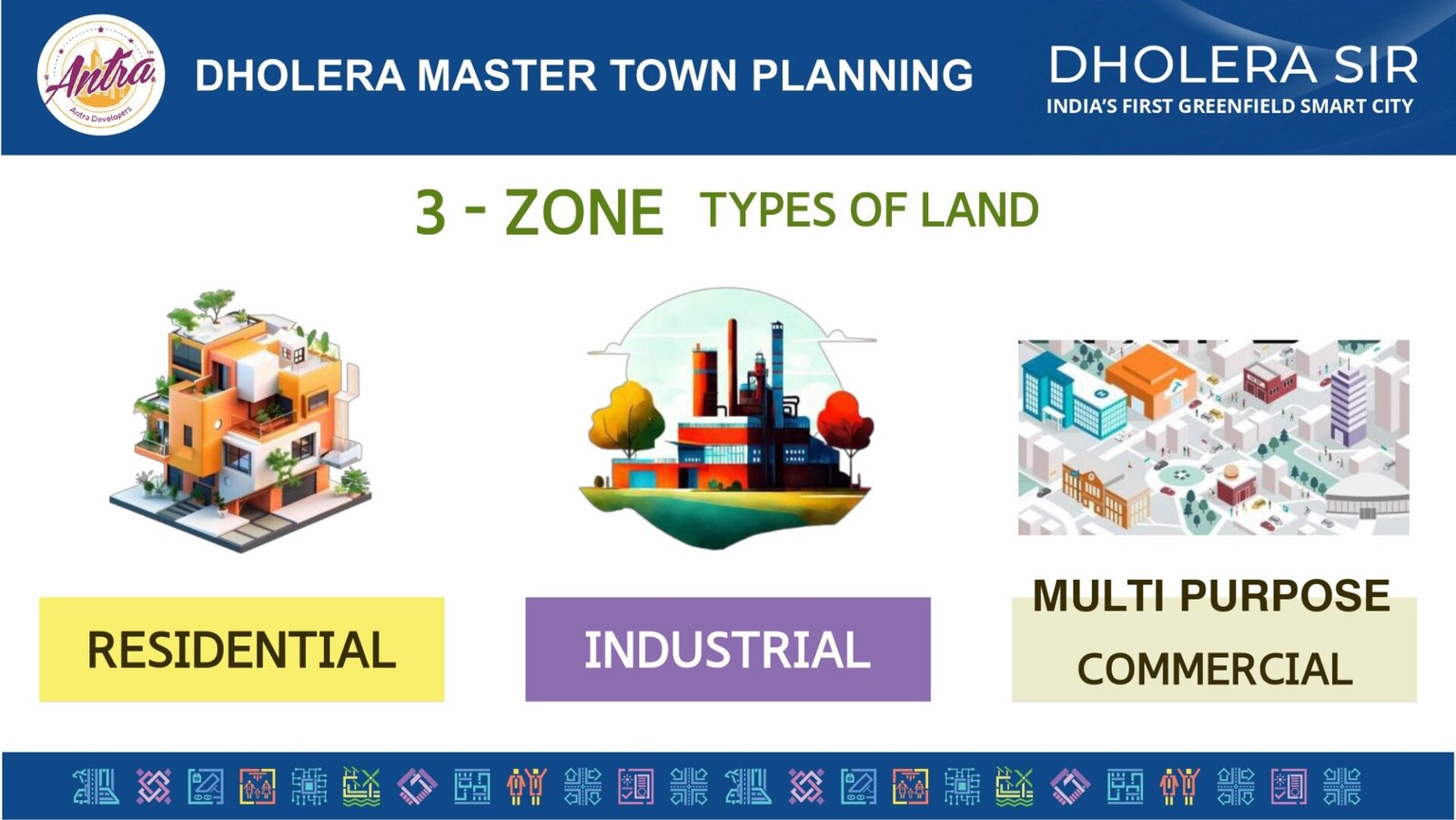 Antra
Antra Developers

DHOLERA MASTER TOWN PLANNING

DHOLERA SIR
INDIA'S FIRST GREENFIELD SMART CITY

3 - ZONE TYPES OF LAND

RESIDENTIAL

INDUSTRIAL

MULTI PURPOSE
COMMERCIAL